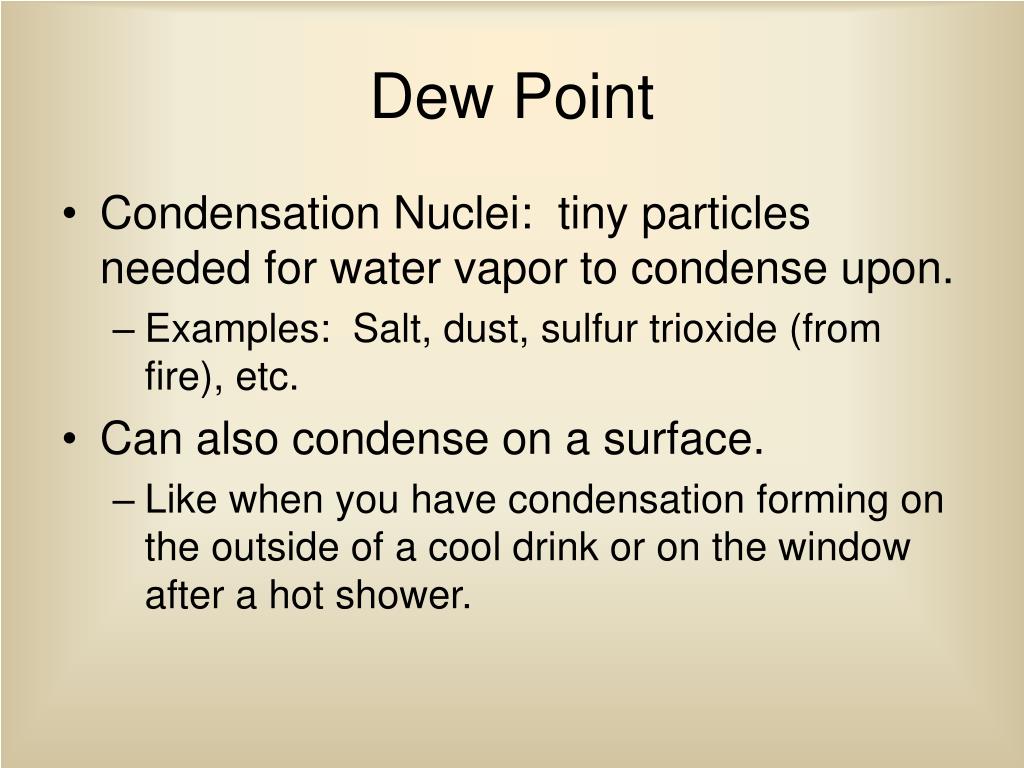 Dew Point

• Condensation Nuclei: tiny particles needed for water vapor to condense upon.
– Examples: Salt, dust, sulfur trioxide (from fire), etc.

• Can also condense on a surface.
– Like when you have condensation forming on the outside of a cool drink or on the window after a hot shower.